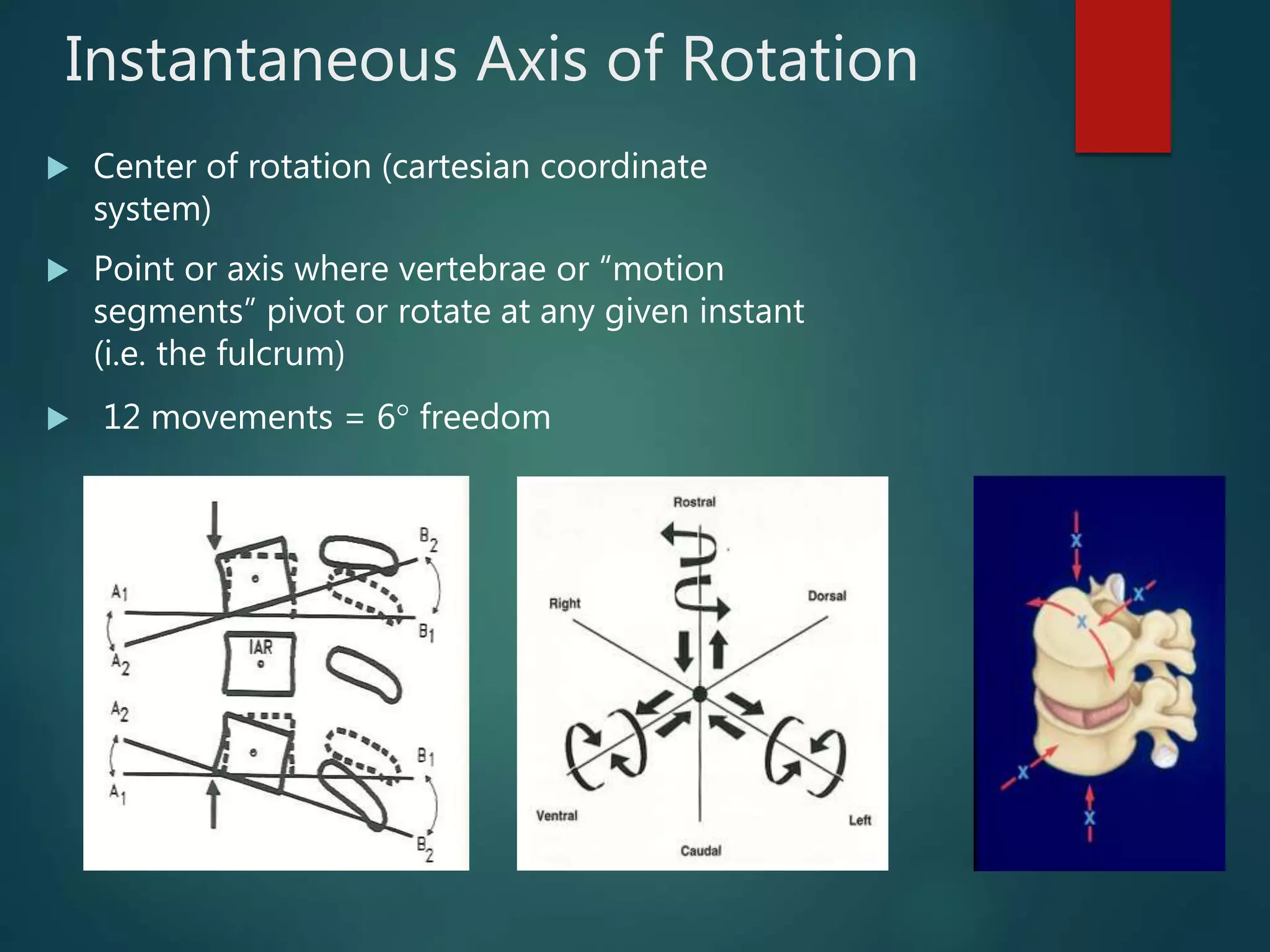 Instantaneous Axis of Rotation

Center of rotation (cartesian coordinate system)

Point or axis where vertebrae or “motion segments” pivot or rotate at any given instant (i.e. the fulcrum)

12 movements = 6° freedom

$B_2$
$A_1$
$B_1$
$A_2$
IAR
$A_2$
$B_1$
$A_1$
$B_2$

Rostral
Right
Dorsal
Ventral
Left
Caudal

X
X
X
X
X